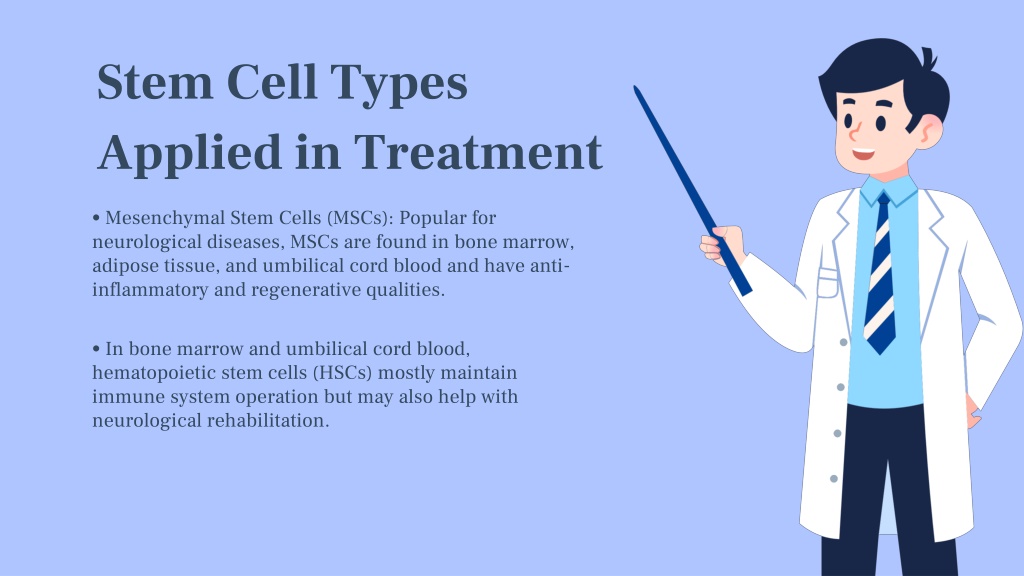 Stem Cell Types Applied in Treatment

• Mesenchymal Stem Cells (MSCs): Popular for neurological diseases, MSCs are found in bone marrow, adipose tissue, and umbilical cord blood and have anti-inflammatory and regenerative qualities.

• In bone marrow and umbilical cord blood, hematopoietic stem cells (HSCs) mostly maintain immune system operation but may also help with neurological rehabilitation.